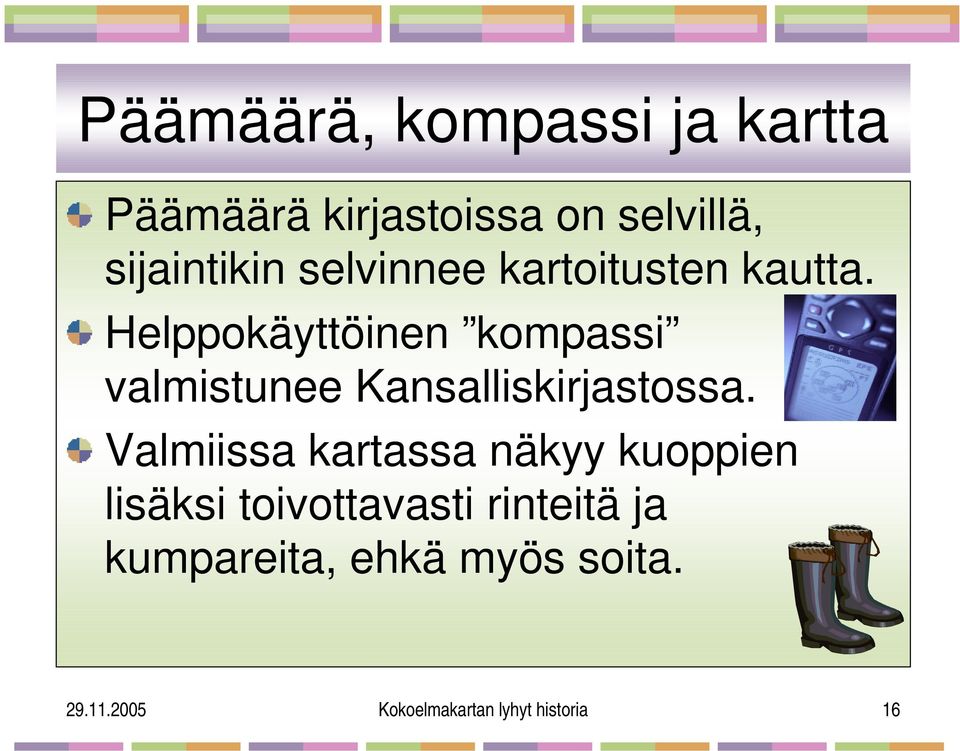 Päämäärä, kompassi ja kartta

Päämäärä kirjastoissa on selvillä, sijaintikin selvinnee kartoitusten kautta.

Helppokäyttöinen ”kompassi” valmistunee Kansalliskirjastossa.

Valmiissa kartassa näkyy kuoppien lisäksi toivottavasti rinteitä ja kumpareita, ehkä myös soita.

29.11.2005 Kokoelmakartan lyhyt historia 16